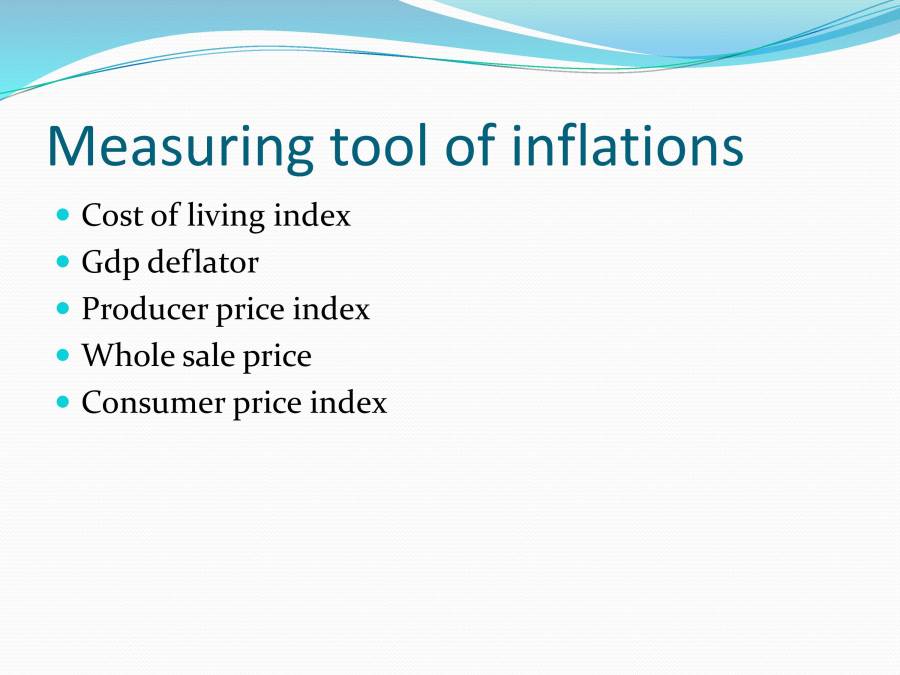 Measuring tool of inflations

- Cost of living index
- Gdp deflator
- Producer price index
- Whole sale price
- Consumer price index